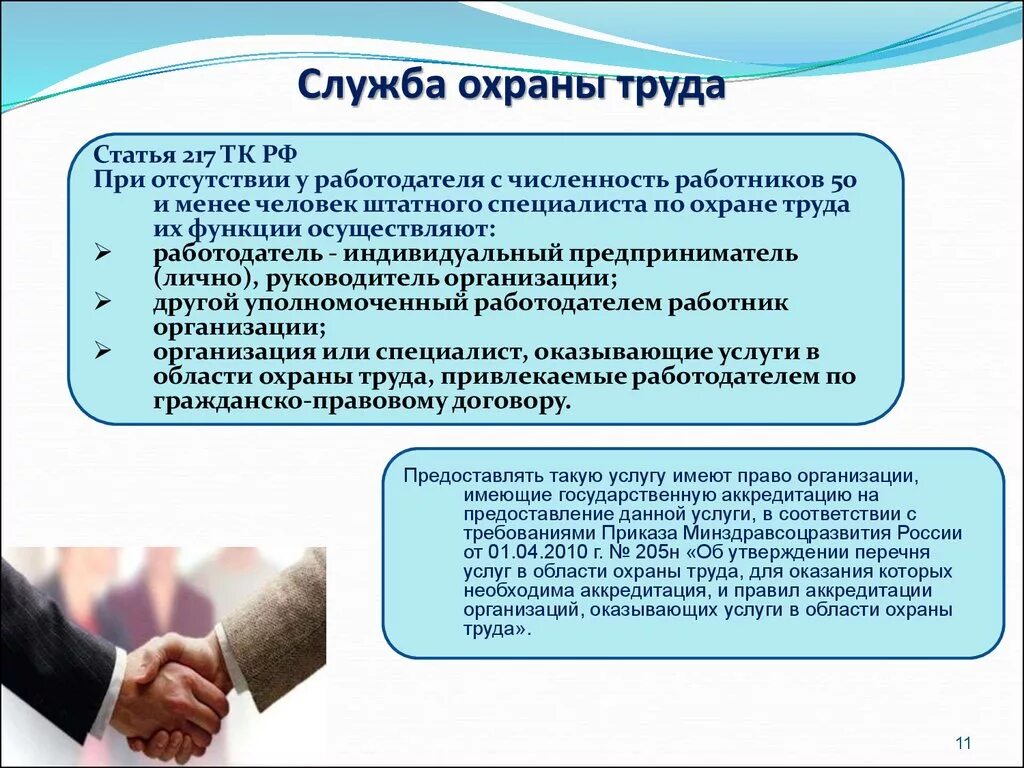 Служба охраны труда

Статья 217 ТК РФ
При отсутствии у работодателя с численность работников 50 и менее человек штатного специалиста по охране труда их функции осуществляют:
➢ работодатель - индивидуальный предприниматель (лично), руководитель организации;
➢ другой уполномоченный работодателем работник организации;
➢ организация или специалист, оказывающие услуги в области охраны труда, привлекаемые работодателем по гражданско-правовому договору.

Предоставлять такую услугу имеют право организации, имеющие государственную аккредитацию на предоставление данной услуги, в соответствии с требованиями Приказа Минздравсоцразвития России от 01.04.2010 г. № 205н «Об утверждении перечня услуг в области охраны труда, для оказания которых необходима аккредитация, и правил аккредитации организаций, оказывающих услуги в области охраны труда».

11